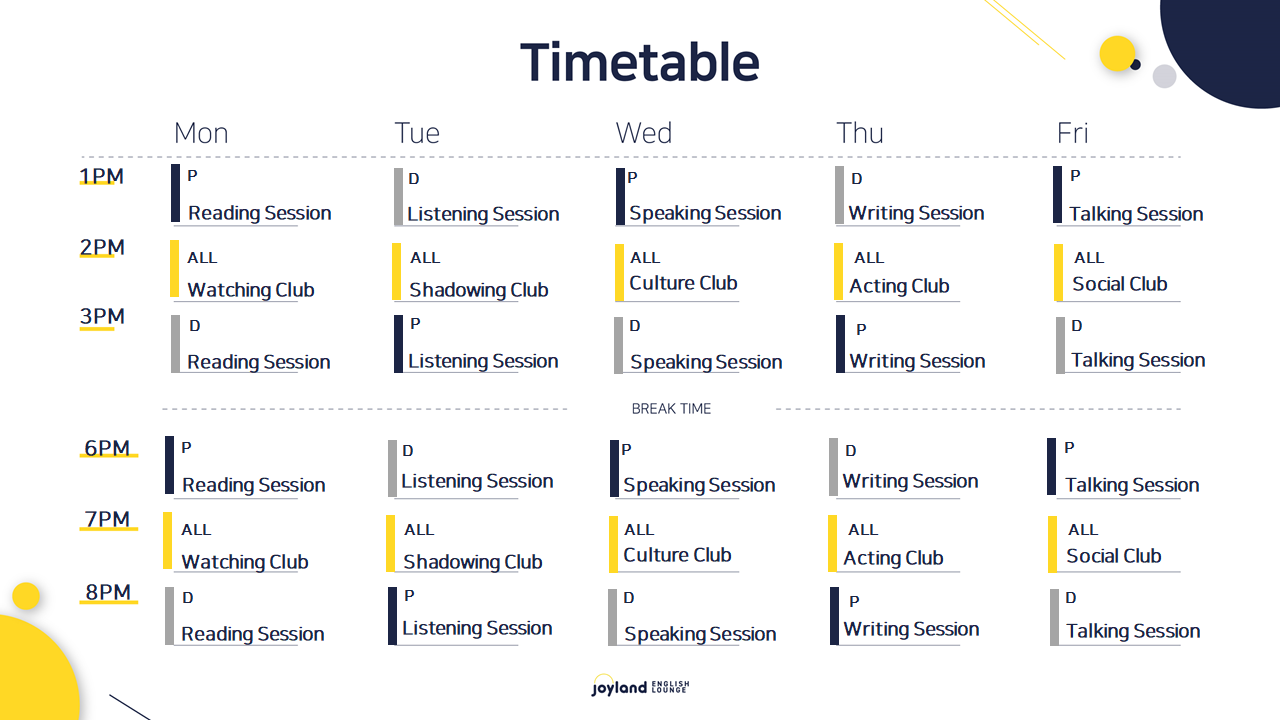 Timetable

| | Mon | Tue | Wed | Thu | Fri |
|---|---|---|---|---|---|
| 1PM | P Reading Session | D Listening Session | P Speaking Session | D Writing Session | P Talking Session |
| 2PM | ALL Watching Club | ALL Shadowing Club | ALL Culture Club | ALL Acting Club | ALL Social Club |
| 3PM | D Reading Session | P Listening Session | D Speaking Session | P Writing Session | D Talking Session |

BREAK TIME

| | | | | | |
|---|---|---|---|---|---|
| 6PM | P Reading Session | D Listening Session | P Speaking Session | D Writing Session | P Talking Session |
| 7PM | ALL Watching Club | ALL Shadowing Club | ALL Culture Club | ALL Acting Club | ALL Social Club |
| 8PM | D Reading Session | P Listening Session | D Speaking Session | P Writing Session | D Talking Session |

joyland ENGLISH LOUNGE